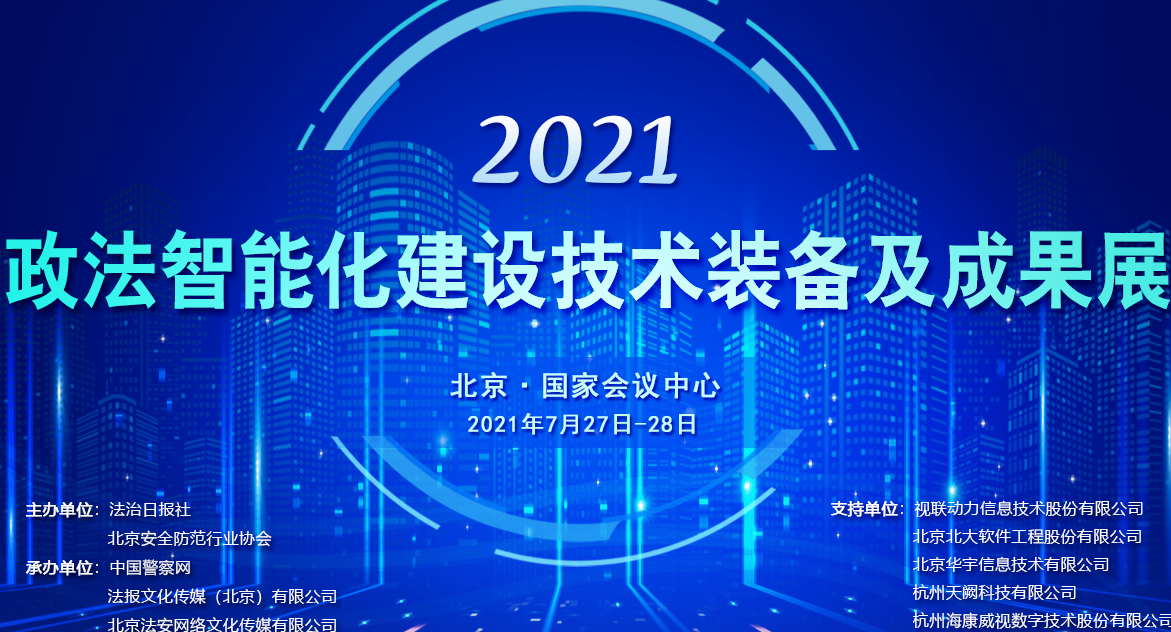 2021
政法智能化建设技术装备及成果展

北京 · 国家会议中心
2021年7月27日-28日

主办单位：法治日报社
北京安全防范行业协会
承办单位：中国警察网
法报文化传媒（北京）有限公司
北京法安网络文化传媒有限公司

支持单位：视联动力信息技术股份有限公司
北京北大软件工程股份有限公司
北京华宇信息技术有限公司
杭州天阙科技有限公司
杭州海康威视数字技术股份有限公司